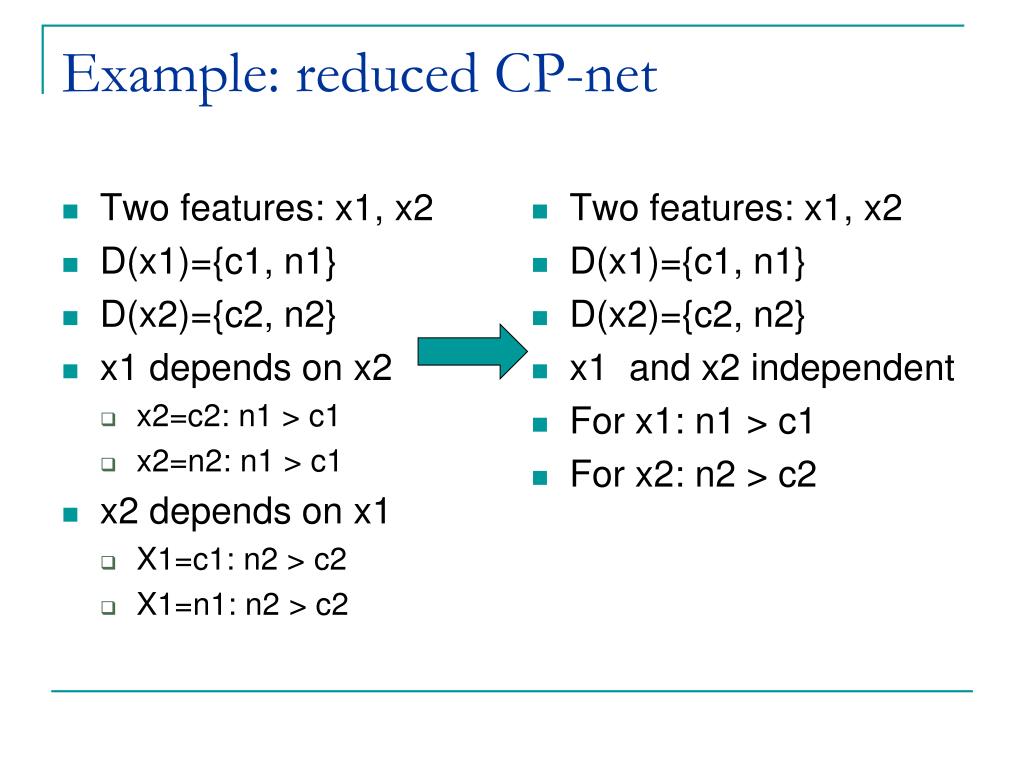 Example: reduced CP-net

- Two features: x1, x2
- D(x1)={c1, n1}
- D(x2)={c2, n2}
- x1 depends on x2
  - x2=c2: n1 > c1
  - x2=n2: n1 > c1
- x2 depends on x1
  - X1=c1: n2 > c2
  - X1=n1: n2 > c2

- Two features: x1, x2
- D(x1)={c1, n1}
- D(x2)={c2, n2}
- x1 and x2 independent
- For x1: n1 > c1
- For x2: n2 > c2